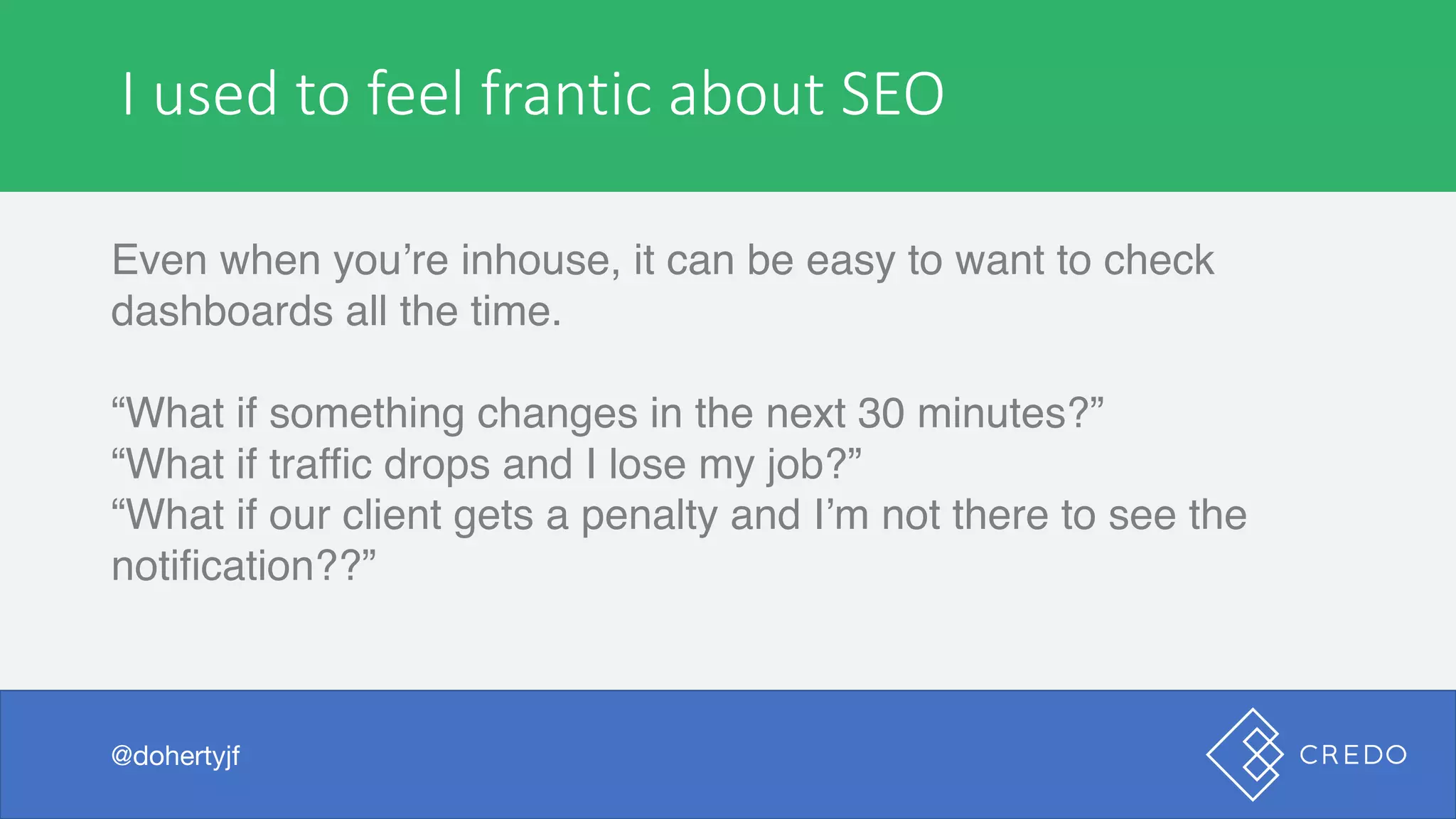 I used to feel frantic about SEO

Even when you’re inhouse, it can be easy to want to check dashboards all the time.

“What if something changes in the next 30 minutes?”
“What if traffic drops and I lose my job?”
“What if our client gets a penalty and I’m not there to see the notification??”

@dohertyjf

CREDO